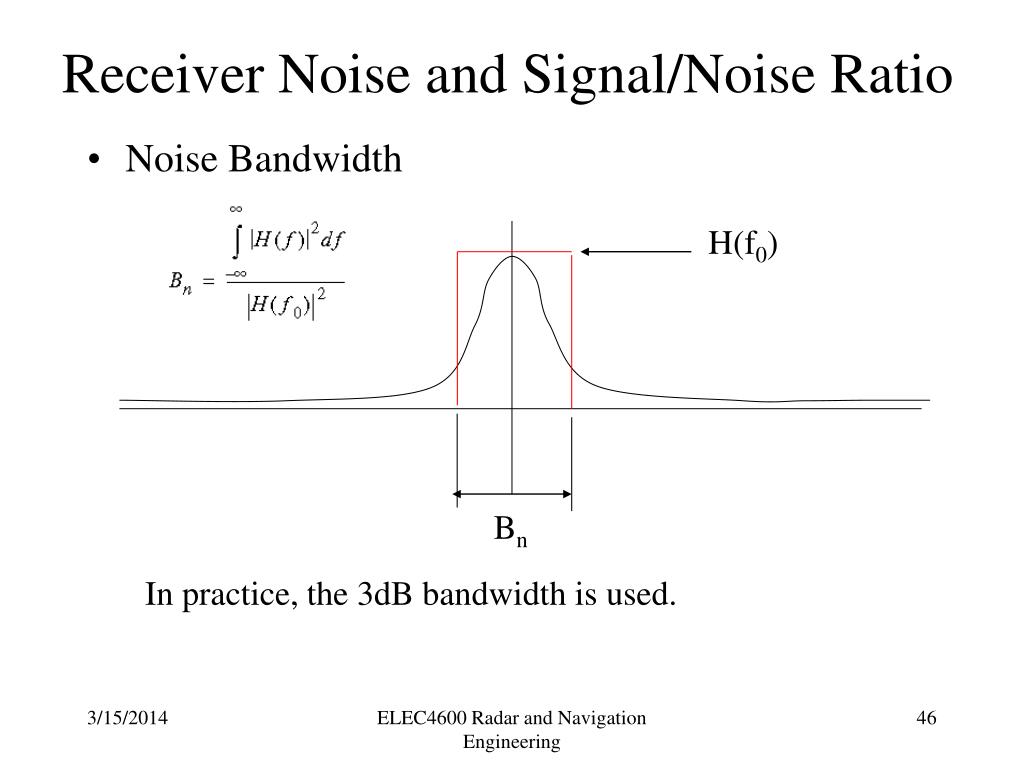 Receiver Noise and Signal/Noise Ratio

• Noise Bandwidth

$B_n = \frac{\int_{-\infty}^{\infty} |H(f)|^2 df}{|H(f_0)|^2}$

$H(f_0)$

$B_n$

In practice, the 3dB bandwidth is used.

3/15/2014

ELEC4600 Radar and Navigation Engineering

46